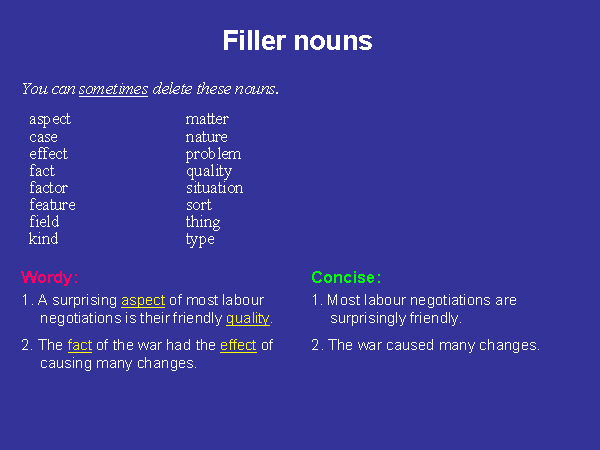 Filler nouns

You can sometimes delete these nouns.

aspect
case
effect
fact
factor
feature
field
kind

matter
nature
problem
quality
situation
sort
thing
type

Wordy:

1. A surprising aspect of most labour negotiations is their friendly quality.

2. The fact of the war had the effect of causing many changes.

Concise:

1. Most labour negotiations are surprisingly friendly.

2. The war caused many changes.